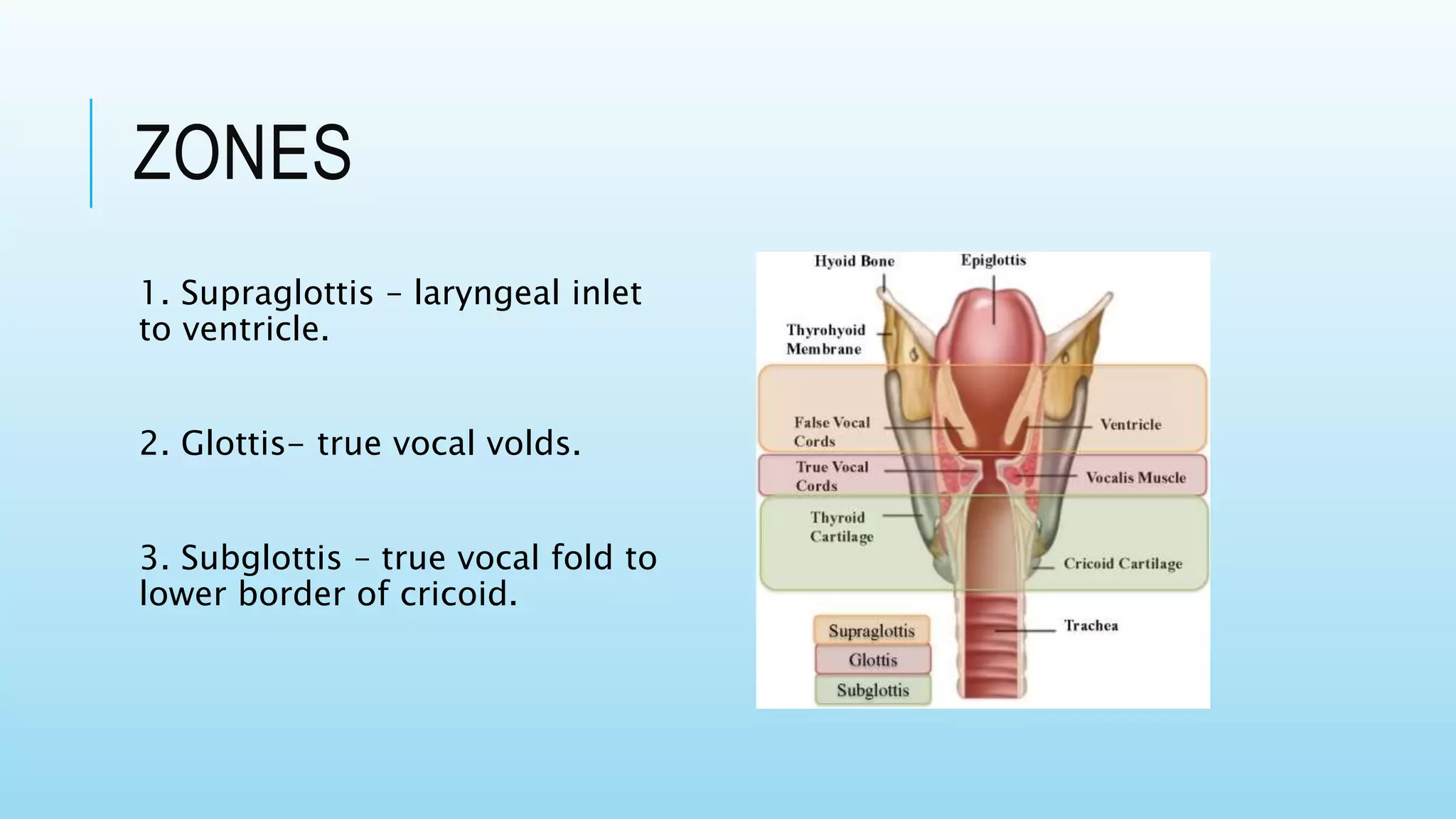 ZONES

1. Supraglottis – laryngeal inlet to ventricle.

2. Glottis– true vocal volds.

3. Subglottis – true vocal fold to lower border of cricoid.

Hyoid Bone
Epiglottis
Thyrohyoid Membrane
False Vocal Cords
Ventricle
True Vocal Cords
Vocalis Muscle
Thyroid Cartilage
Cricoid Cartilage
Trachea
Supraglottis
Glottis
Subglottis